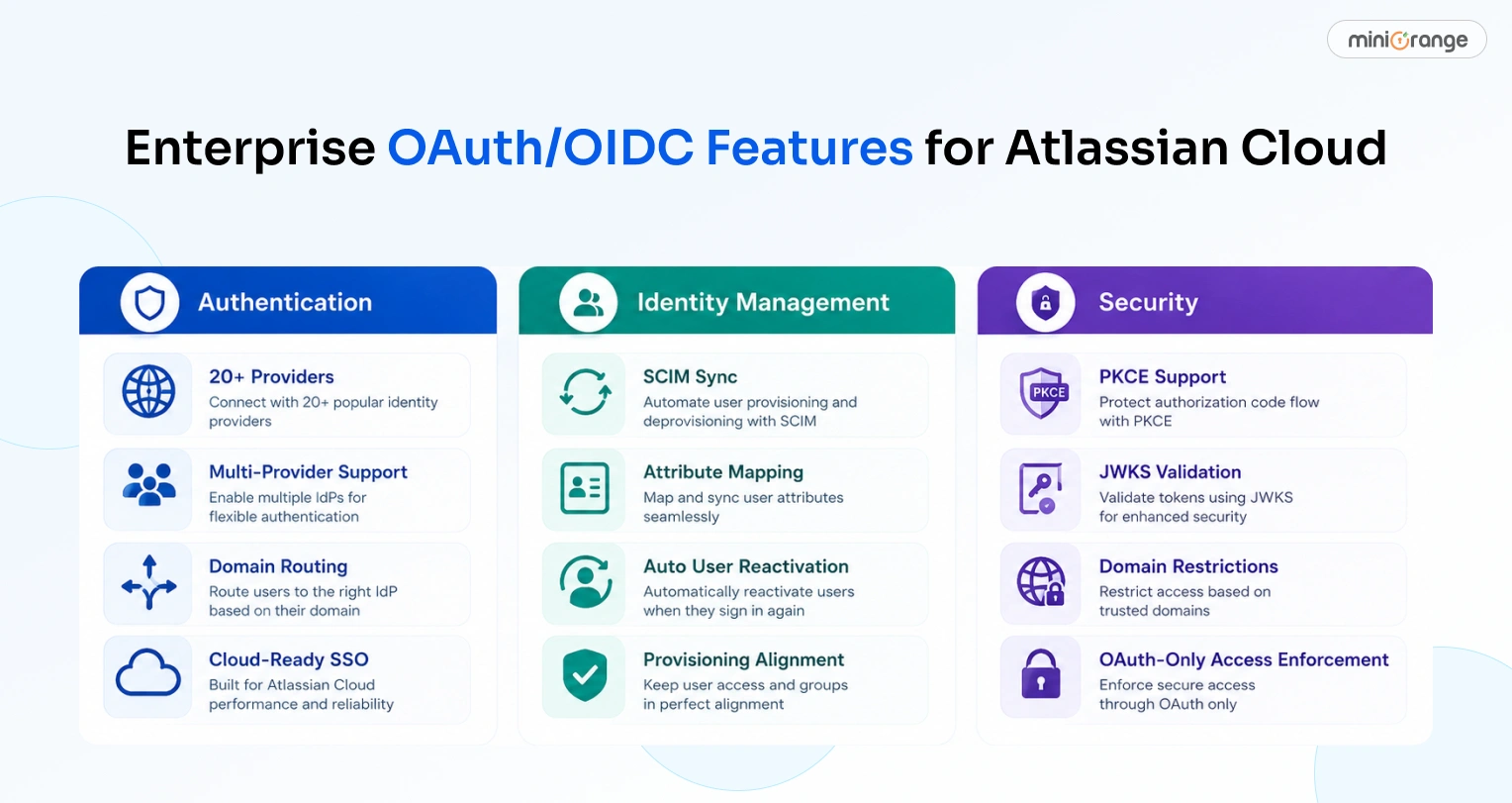 miniOrange

Enterprise OAuth/OIDC Features for Atlassian Cloud

Authentication

20+ Providers
Connect with 20+ popular identity providers

Multi-Provider Support
Enable multiple IdPs for flexible authentication

Domain Routing
Route users to the right IdP based on their domain

Cloud-Ready SSO
Built for Atlassian Cloud performance and reliability

Identity Management

SCIM Sync
Automate user provisioning and deprovisioning with SCIM

Attribute Mapping
Map and sync user attributes seamlessly

Auto User Reactivation
Automatically reactivate users when they sign in again

Provisioning Alignment
Keep user access and groups in perfect alignment

Security

PKCE

PKCE Support
Protect authorization code flow with PKCE

JWKS Validation
Validate tokens using JWKS for enhanced security

Domain Restrictions
Restrict access based on trusted domains

OAuth-Only Access Enforcement
Enforce secure access through OAuth only